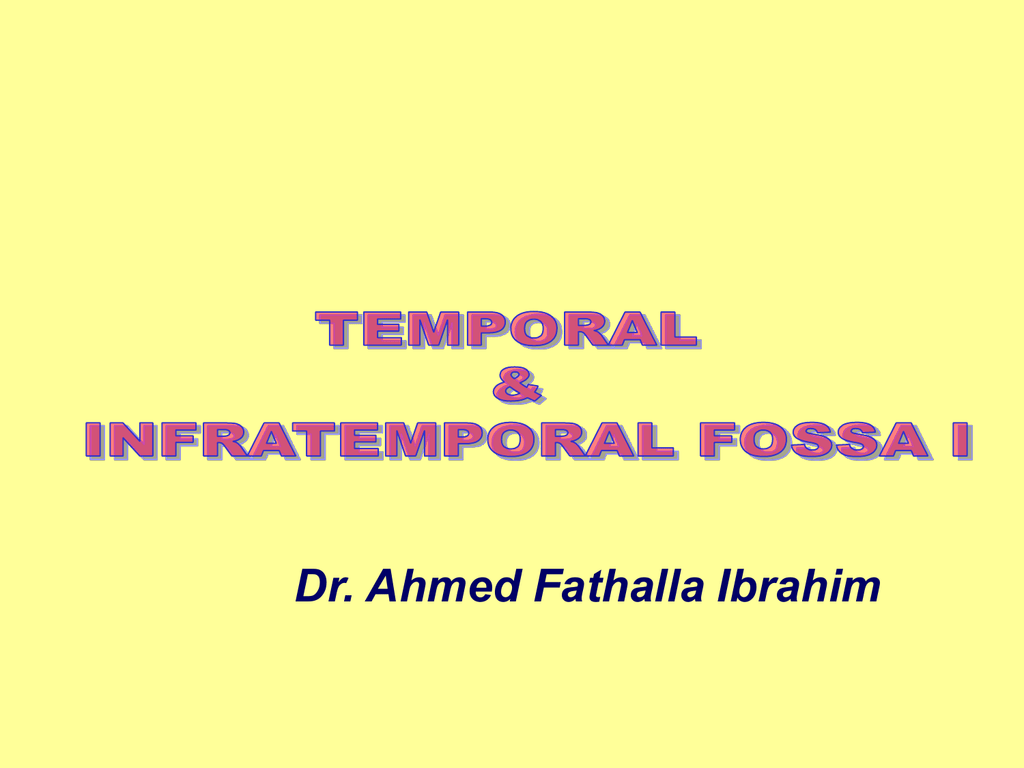 TEMPORAL
&
INFRATEMPORAL FOSSA I

Dr. Ahmed Fathalla Ibrahim